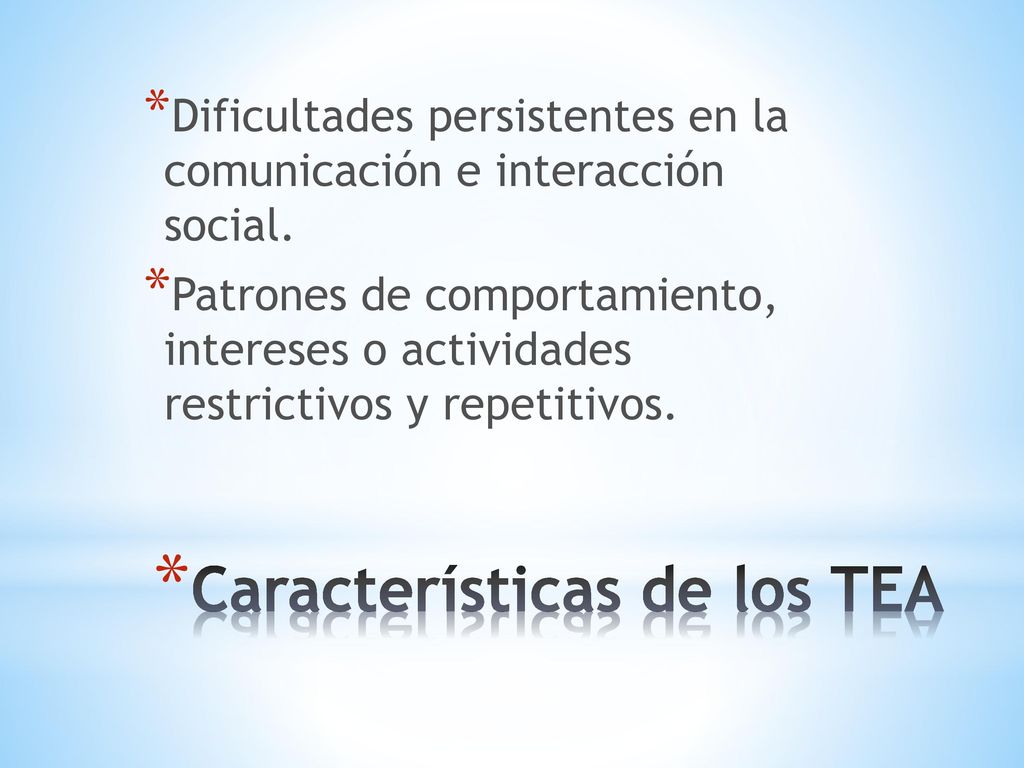 *Dificultades persistentes en la comunicación e interacción social.

*Patrones de comportamiento, intereses o actividades restrictivos y repetitivos.

*Características de los TEA